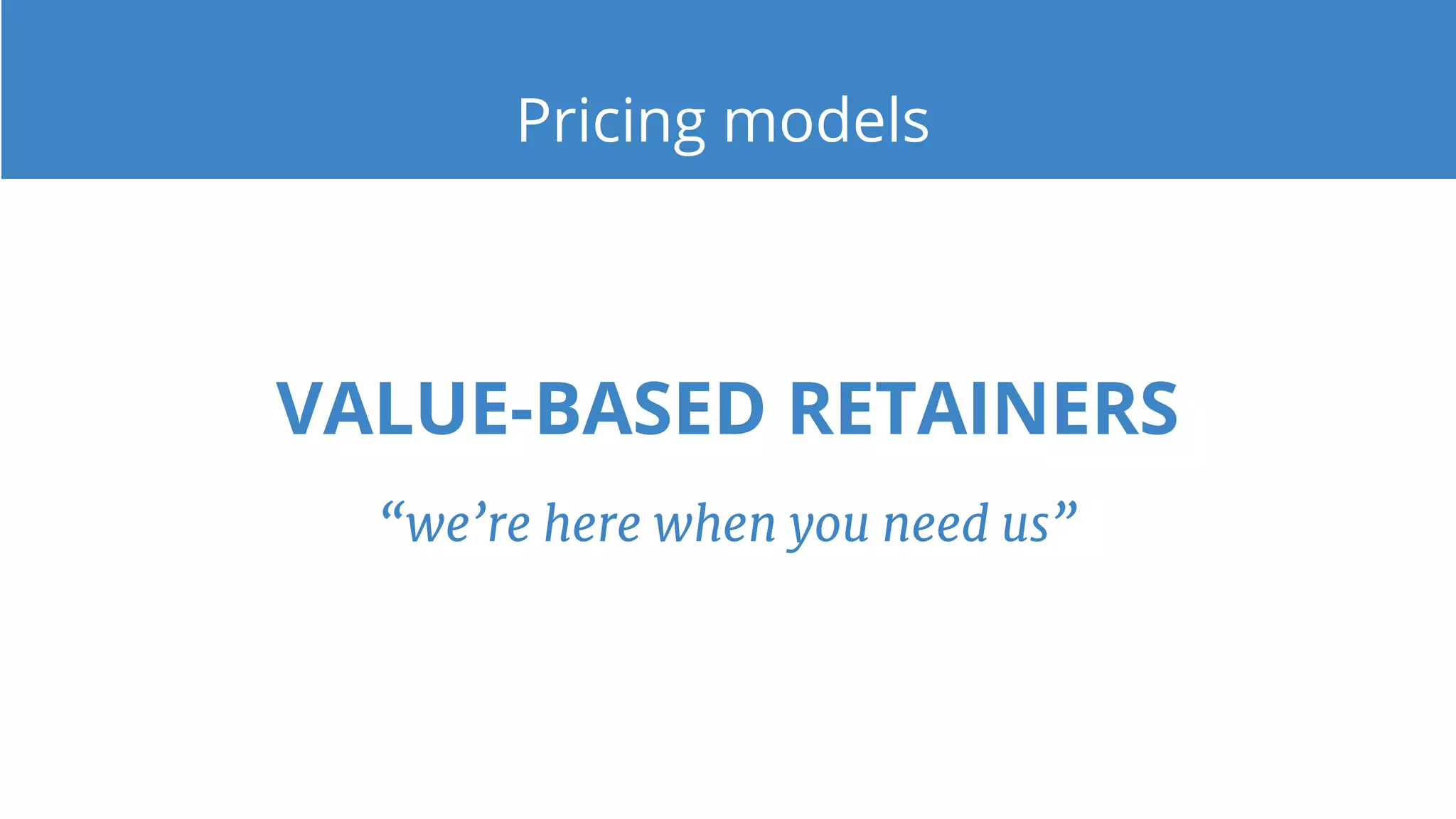 Pricing models

VALUE-BASED RETAINERS

“we’re here when you need us”